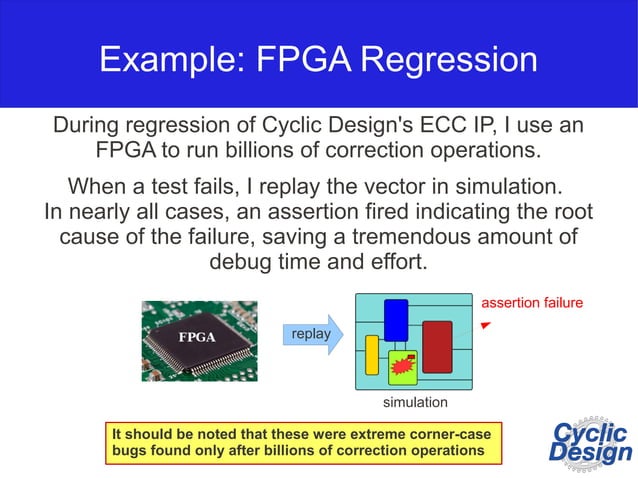 Example: FPGA Regression

During regression of Cyclic Design's ECC IP, I use an FPGA to run billions of correction operations.

When a test fails, I replay the vector in simulation. In nearly all cases, an assertion fired indicating the root cause of the failure, saving a tremendous amount of debug time and effort.

FPGA

replay

assertion failure

simulation

It should be noted that these were extreme corner-case bugs found only after billions of correction operations

Cyclic Design